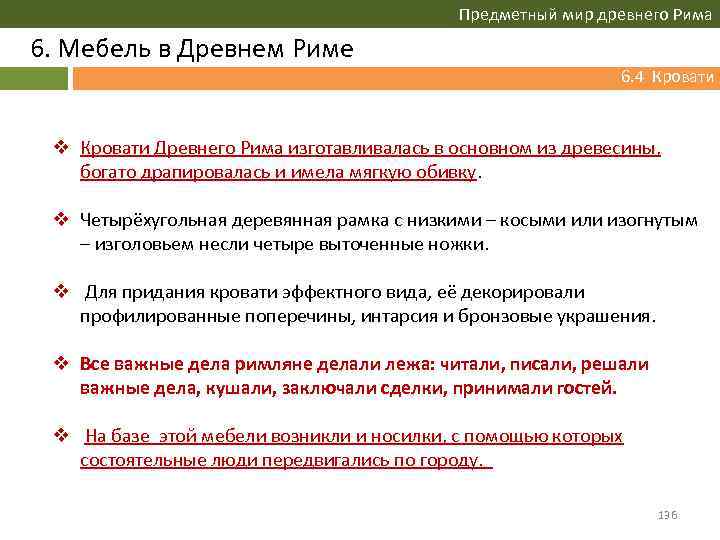 Предметный мир древнего Рима

6. Мебель в Древнем Риме

6.4 Кровати

❖ Кровати Древнего Рима изготавливалась в основном из древесины, богато драпировалась и имела мягкую обивку.

❖ Четырёхугольная деревянная рамка с низкими – косыми или изогнутым – изголовьем несли четыре выточенные ножки.

❖ Для придания кровати эффектного вида, её декорировали профилированные поперечины, интарсия и бронзовые украшения.

❖ Все важные дела римляне делали лежа: читали, писали, решали важные дела, кушали, заключали сделки, принимали гостей.

❖ На базе этой мебели возникли и носилки, с помощью которых состоятельные люди передвигались по городу.

136